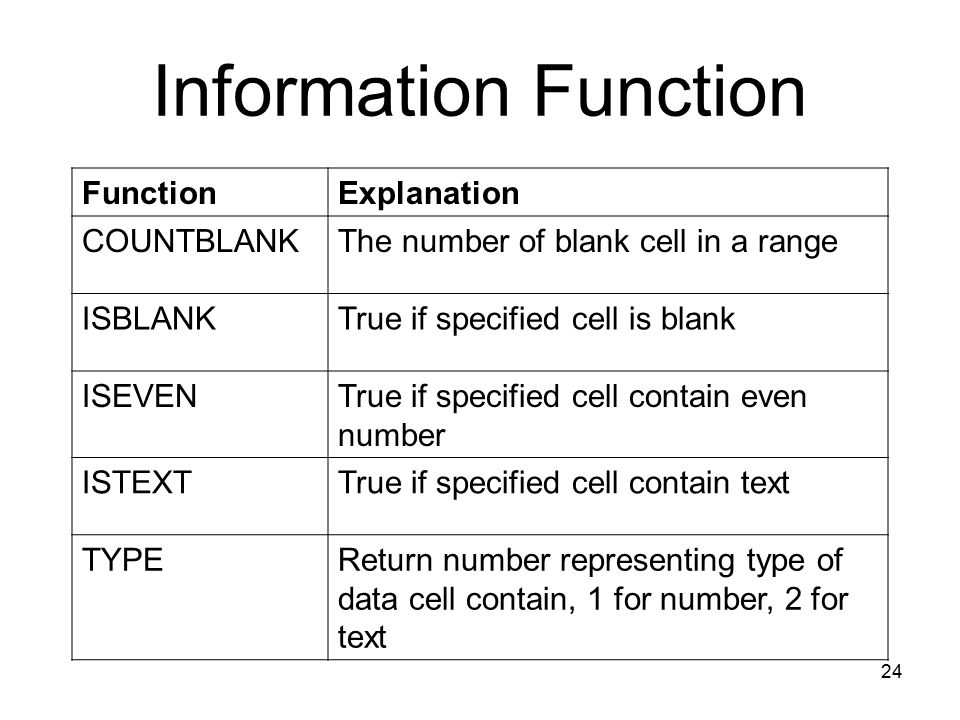 Information Function

| Function | Explanation |
|---|---|
| COUNTBLANK | The number of blank cell in a range |
| ISBLANK | True if specified cell is blank |
| ISEVEN | True if specified cell contain even number |
| ISTEXT | True if specified cell contain text |
| TYPE | Return number representing type of data cell contain, 1 for number, 2 for text |

24